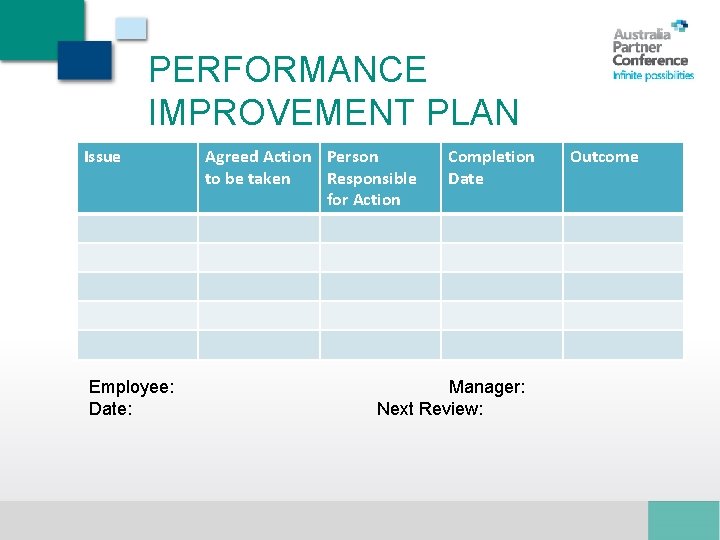 Australia Partner Conference
Infinite possibilities

PERFORMANCE IMPROVEMENT PLAN

| Issue | Agreed Action to be taken | Person Responsible for Action | Completion Date | Outcome |
|---|---|---|---|---|
| | | | | |
| | | | | |
| | | | | |
| | | | | |
| | | | | |

Employee:
Manager:
Date:
Next Review: